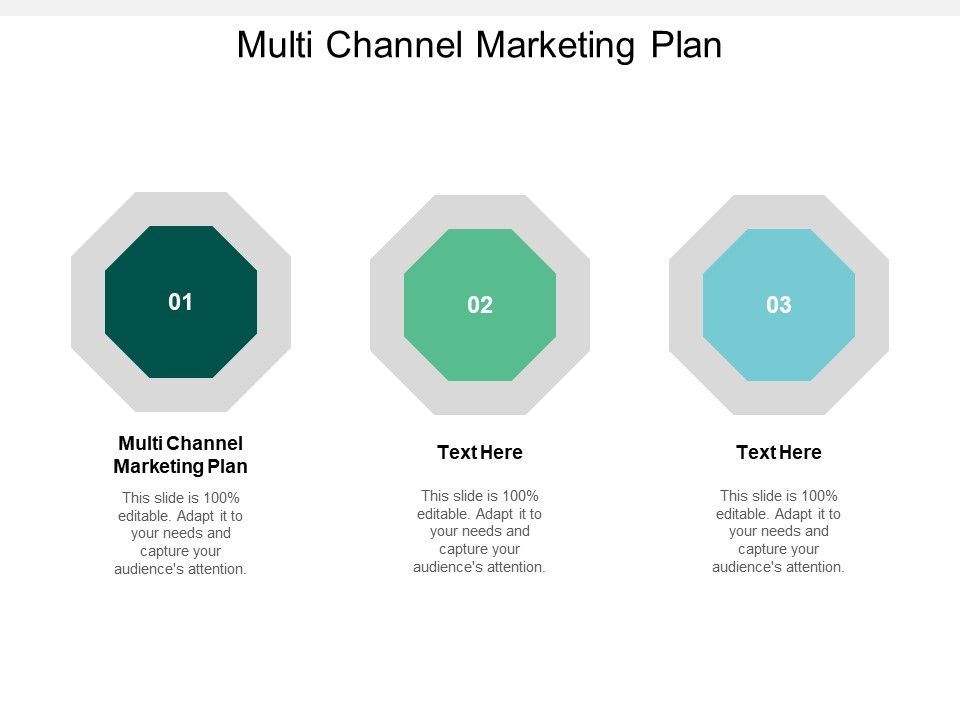 Multi Channel Marketing Plan

01

Multi Channel Marketing Plan

This slide is 100% editable. Adapt it to your needs and capture your audience's attention.

02

Text Here

This slide is 100% editable. Adapt it to your needs and capture your audience's attention.

03

Text Here

This slide is 100% editable. Adapt it to your needs and capture your audience's attention.